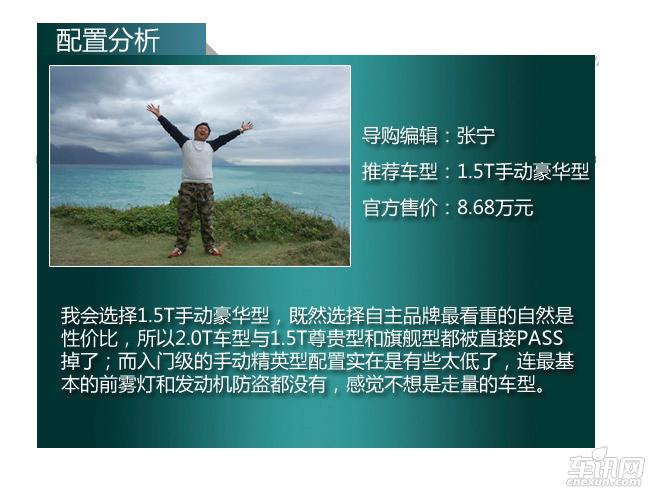 配置分析

导购编辑：张宁

推荐车型：1.5T手动豪华型

官方售价：8.68万元

我会选择1.5T手动豪华型，既然选择自主品牌最看重的自然是性价比，所以2.0T车型与1.5T尊贵型和旗舰型都被直接PASS掉了；而入门级的手动精英型配置实在是有些太低了，连最基本的前雾灯和发动机防盗都没有，感觉不想是走量的车型。

车讯网
chexun.com